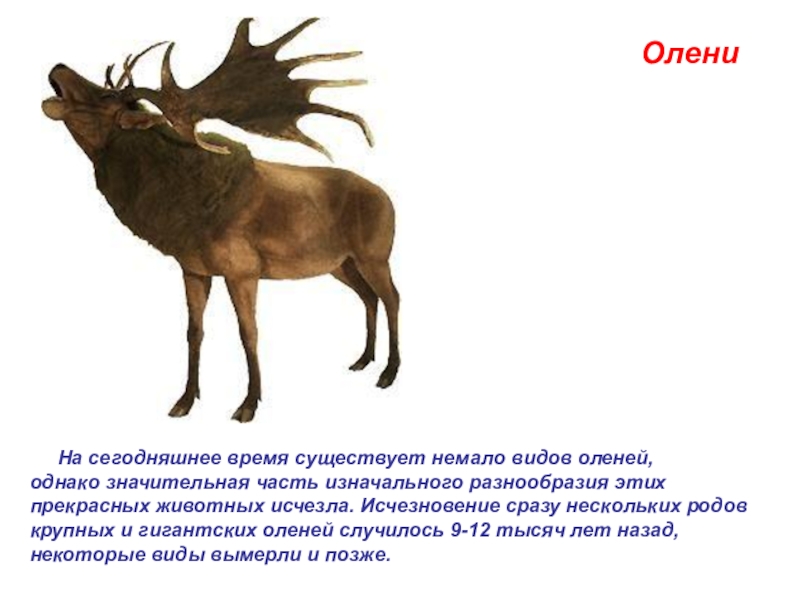 Олени

На сегодняшнее время существует немало видов оленей, однако значительная часть изначального разнообразия этих прекрасных животных исчезла. Исчезновение сразу нескольких родов крупных и гигантских оленей случилось 9-12 тысяч лет назад, некоторые виды вымерли и позже.